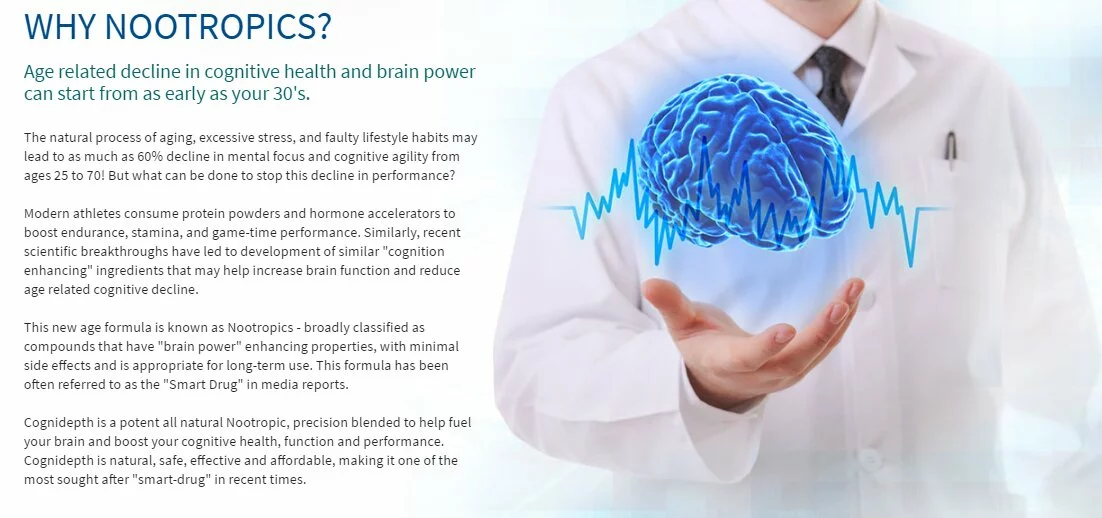 WHY NOOTROPICS?

Age related decline in cognitive health and brain power can start from as early as your 30's.

The natural process of aging, excessive stress, and faulty lifestyle habits may lead to as much as 60% decline in mental focus and cognitive agility from ages 25 to 70! But what can be done to stop this decline in performance?

Modern athletes consume protein powders and hormone accelerators to boost endurance, stamina, and game-time performance. Similarly, recent scientific breakthroughs have led to development of similar "cognition enhancing" ingredients that may help increase brain function and reduce age related cognitive decline.

This new age formula is known as Nootropics - broadly classified as compounds that have "brain power" enhancing properties, with minimal side effects and is appropriate for long-term use. This formula has been often referred to as the "Smart Drug" in media reports.

Cognidepth is a potent all natural Nootropic, precision blended to help fuel your brain and boost your cognitive health, function and performance. Cognidepth is natural, safe, effective and affordable, making it one of the most sought after "smart-drug" in recent times.